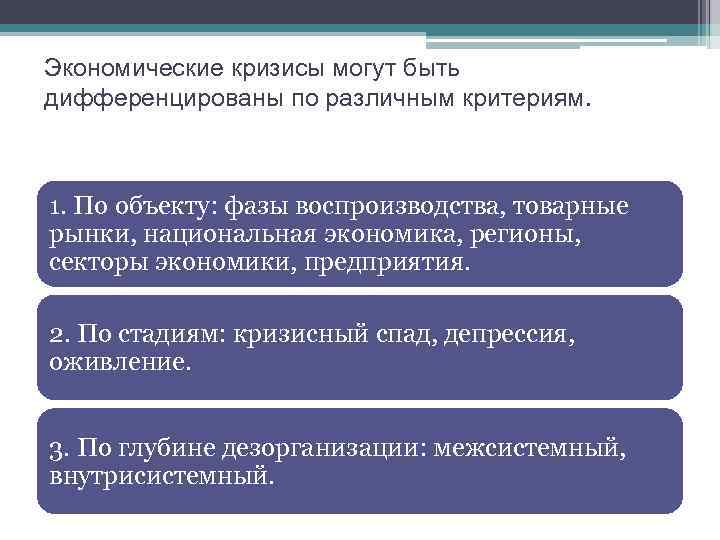 Экономические кризисы могут быть дифференцированы по различным критериям.

1. По объекту: фазы воспроизводства, товарные рынки, национальная экономика, регионы, секторы экономики, предприятия.

2. По стадиям: кризисный спад, депрессия, оживление.

3. По глубине дезорганизации: межсистемный, внутрисистемный.